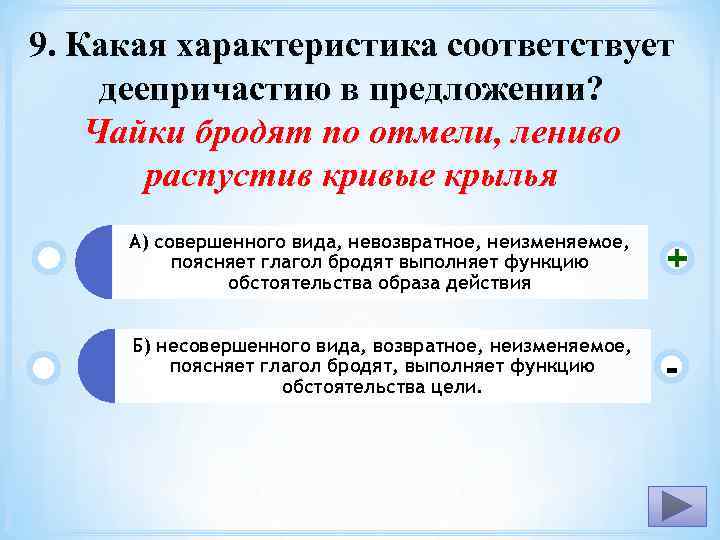 9. Какая характеристика соответствует деепричастию в предложении?

Чайки бродят по отмели, лениво распустив кривые крылья

А) совершенного вида, невозвратное, неизменяемое, поясняет глагол бродят выполняет функцию обстоятельства образа действия

+

Б) несовершенного вида, возвратное, неизменяемое, поясняет глагол бродят, выполняет функцию обстоятельства цели.

-